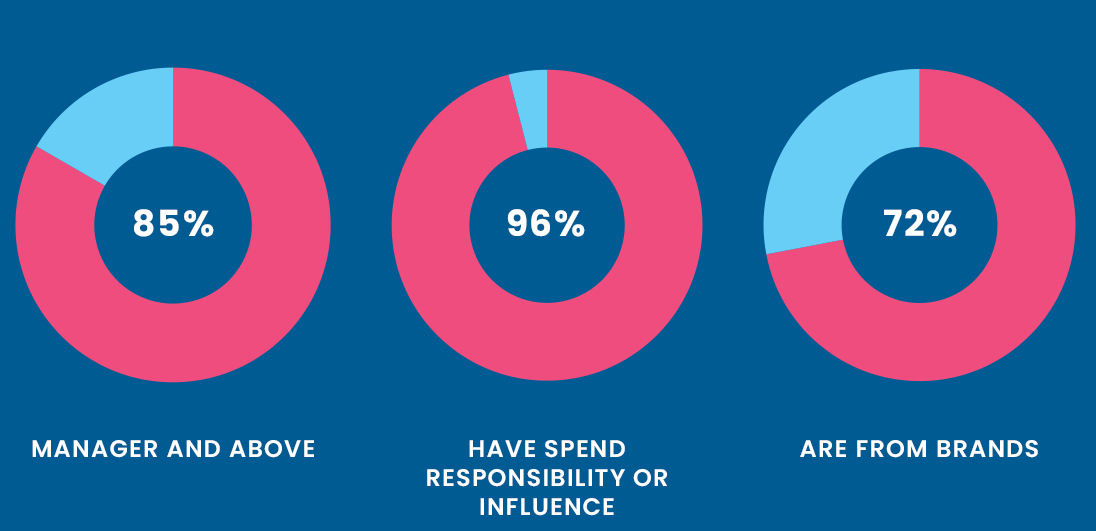 85%

MANAGER AND ABOVE

96%

HAVE SPEND RESPONSIBILITY OR INFLUENCE

72%

ARE FROM BRANDS